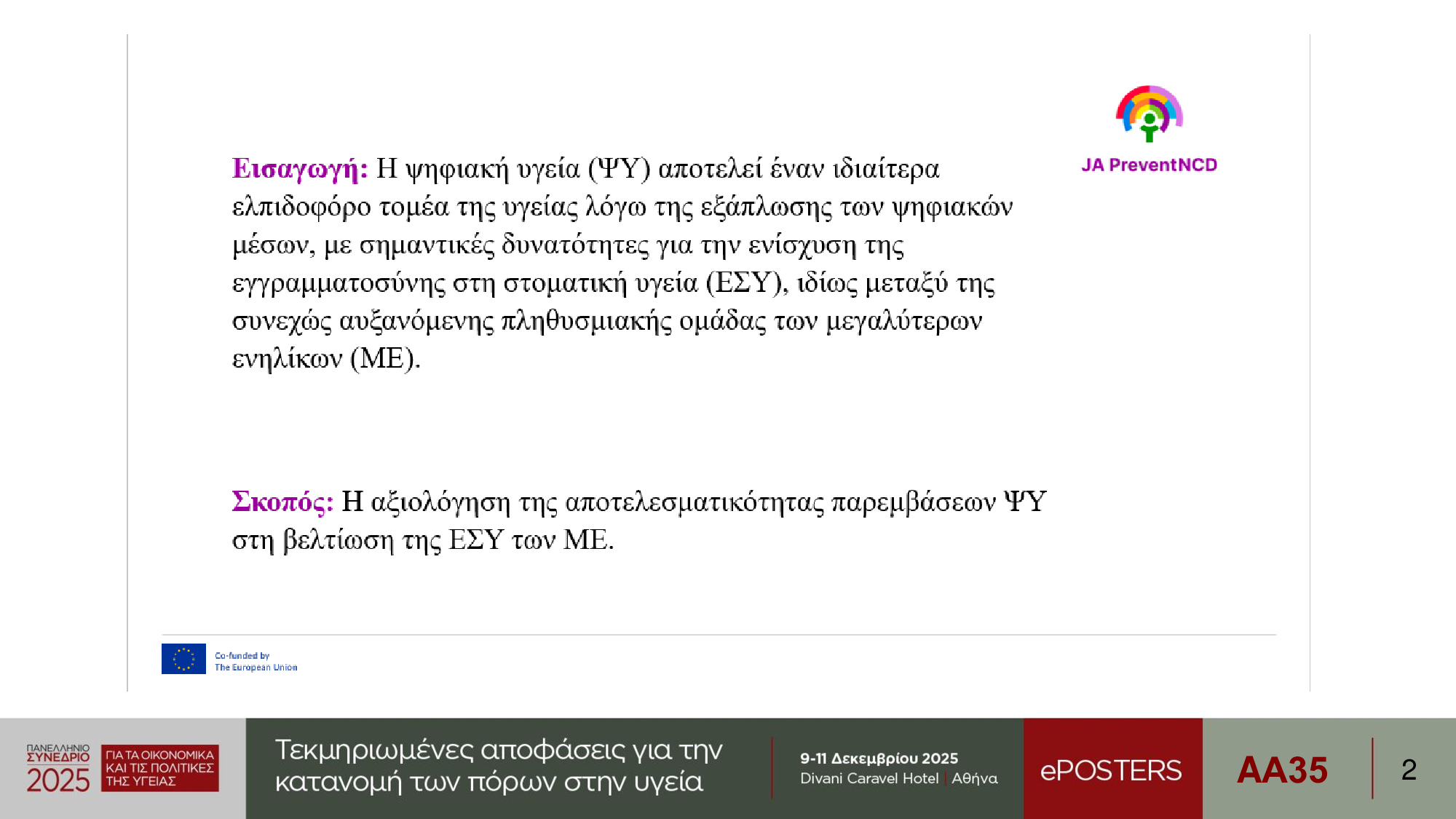 JA PreventNCD

Εισαγωγή: Η ψηφιακή υγεία (ΨΥ) αποτελεί έναν ιδιαίτερα ελπιδοφόρο τομέα της υγείας λόγω της εξάπλωσης των ψηφιακών μέσων, με σημαντικές δυνατότητες για την ενίσχυση της εγγραμματοσύνης στη στοματική υγεία (ΕΣΥ), ιδίως μεταξύ της συνεχώς αυξανόμενης πληθυσμιακής ομάδας των μεγαλύτερων ενηλίκων (ΜΕ).

Σκοπός: Η αξιολόγηση της αποτελεσματικότητας παρεμβάσεων ΨΥ στη βελτίωση της ΕΣΥ των ΜΕ.

Co-funded by The European Union

ΠΑΝΕΛΛΗΝΙΟ ΣΥΝΕΔΡΙΟ 2025 ΓΙΑ ΤΑ ΟΙΚΟΝΟΜΙΚΑ ΚΑΙ ΤΙΣ ΠΟΛΙΤΙΚΕΣ ΤΗΣ ΥΓΕΙΑΣ

Τεκμηριωμένες αποφάσεις για την κατανομή των πόρων στην υγεία

9-11 Δεκεμβρίου 2025
Divani Caravel Hotel | Αθήνα

ePOSTERS

AA35

2